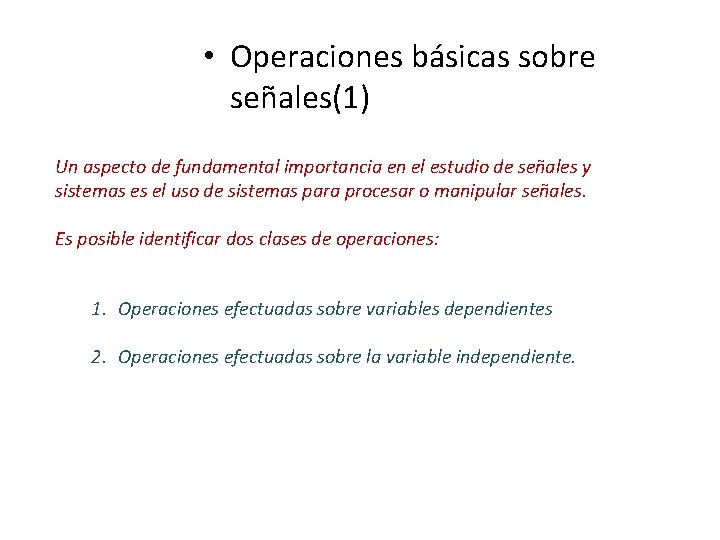 • Operaciones básicas sobre señales(1)

Un aspecto de fundamental importancia en el estudio de señales y sistemas es el uso de sistemas para procesar o manipular señales.

Es posible identificar dos clases de operaciones:

1. Operaciones efectuadas sobre variables dependientes

2. Operaciones efectuadas sobre la variable independiente.